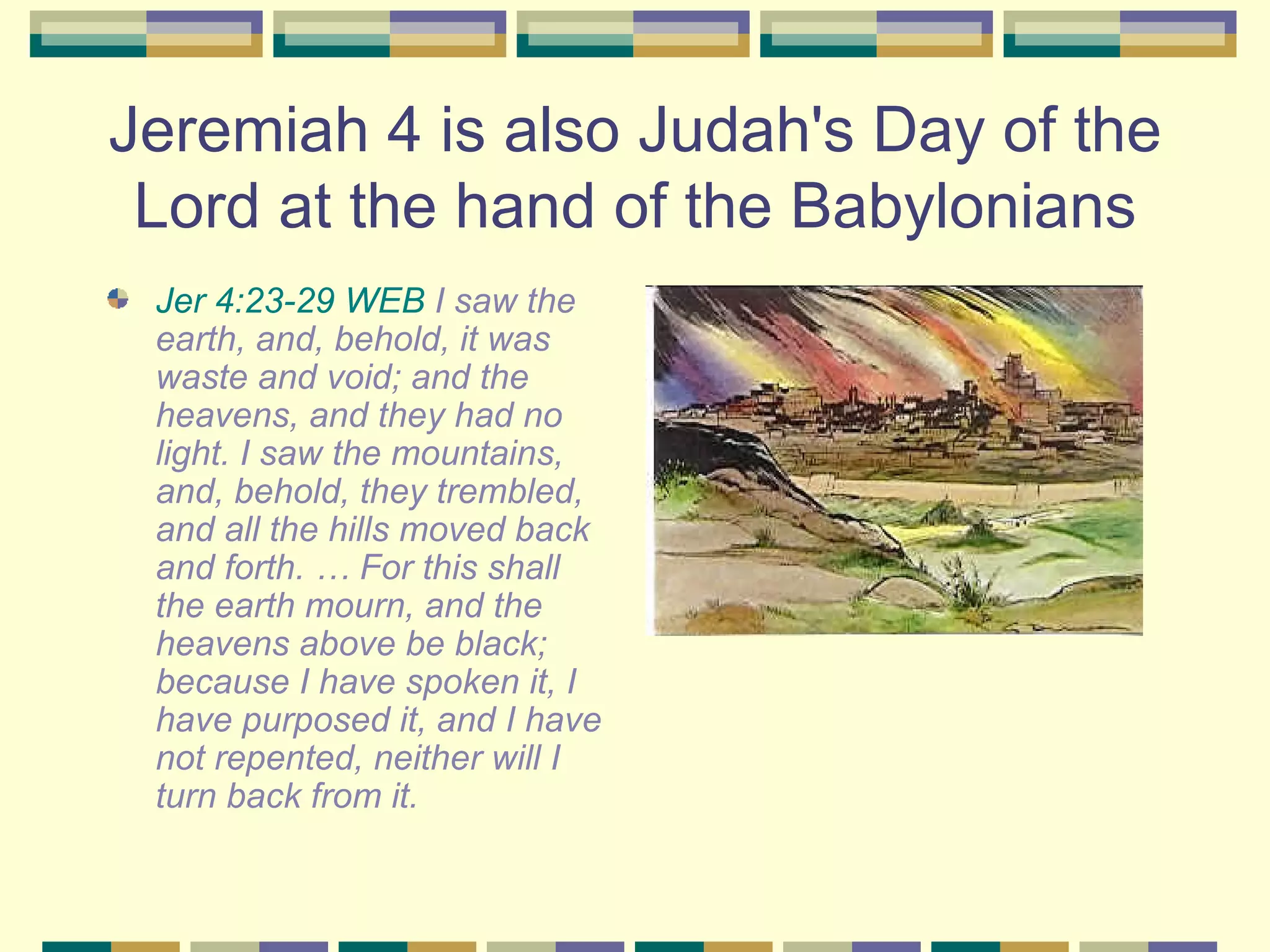 Jeremiah 4 is also Judah's Day of the Lord at the hand of the Babylonians

Jer 4:23-29 WEB I saw the earth, and, behold, it was waste and void; and the heavens, and they had no light. I saw the mountains, and, behold, they trembled, and all the hills moved back and forth. … For this shall the earth mourn, and the heavens above be black; because I have spoken it, I have purposed it, and I have not repented, neither will I turn back from it.